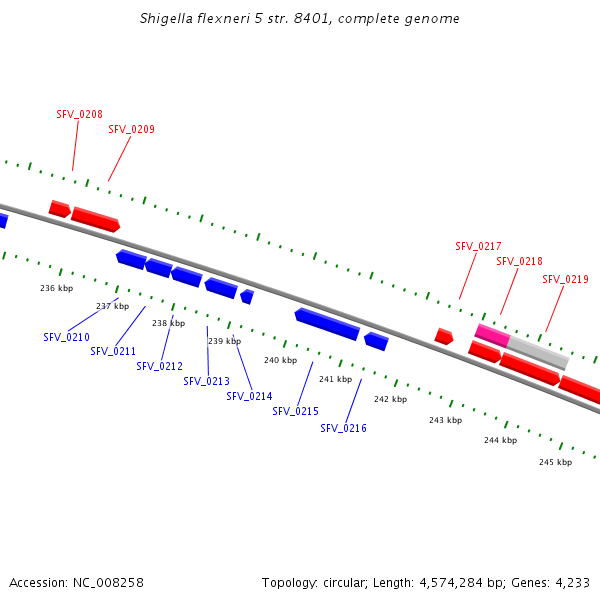 Shigella flexneri 5 str. 8401, complete genome

SFV_0208
SFV_0209
SFV_0217
SFV_0218
SFV_0219

236 kbp
237 kbp
238 kbp
239 kbp
240 kbp
241 kbp
242 kbp
243 kbp
244 kbp
245 kbp

SFV_0210
SFV_0211
SFV_0212
SFV_0213
SFV_0214
SFV_0215
SFV_0216

Accession: NC_008258

Topology: circular; Length: 4,574,284 bp; Genes: 4,233